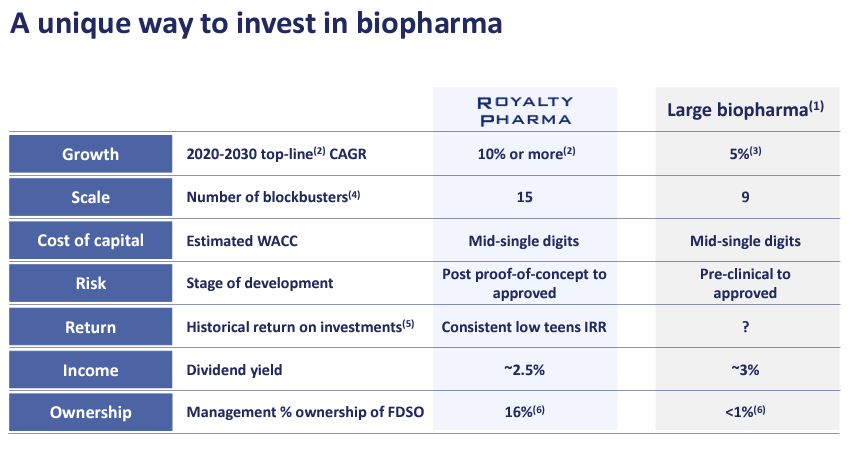 A unique way to invest in biopharma

| | | ROYALTY PHARMA | Large biopharma$^{(1)}$ |
|---|---|---|---|
| Growth | 2020-2030 top-line$^{(2)}$ CAGR | 10% or more$^{(2)}$ | 5%$^{(3)}$ |
| Scale | Number of blockbusters$^{(4)}$ | 15 | 9 |
| Cost of capital | Estimated WACC | Mid-single digits | Mid-single digits |
| Risk | Stage of development | Post proof-of-concept to approved | Pre-clinical to approved |
| Return | Historical return on investments$^{(5)}$ | Consistent low teens IRR | ? |
| Income | Dividend yield | ~2.5% | ~3% |
| Ownership | Management % ownership of FDSO | 16%$^{(6)}$ | <1%$^{(6)}$ |